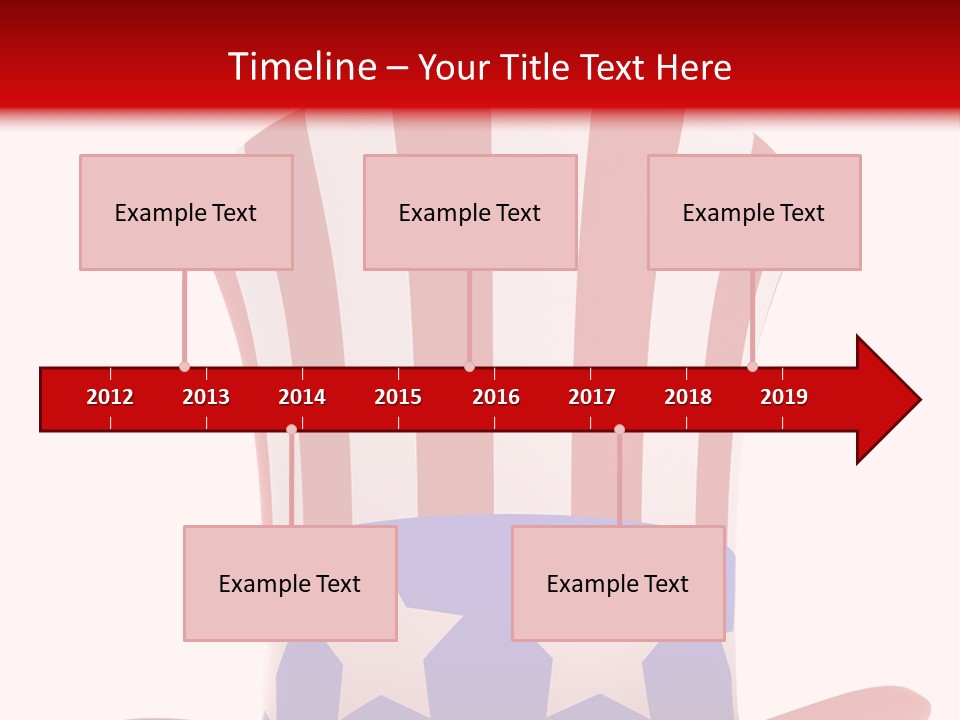 Timeline – Your Title Text Here

Example Text

Example Text

Example Text

2012 2013 2014 2015 2016 2017 2018 2019

Example Text

Example Text